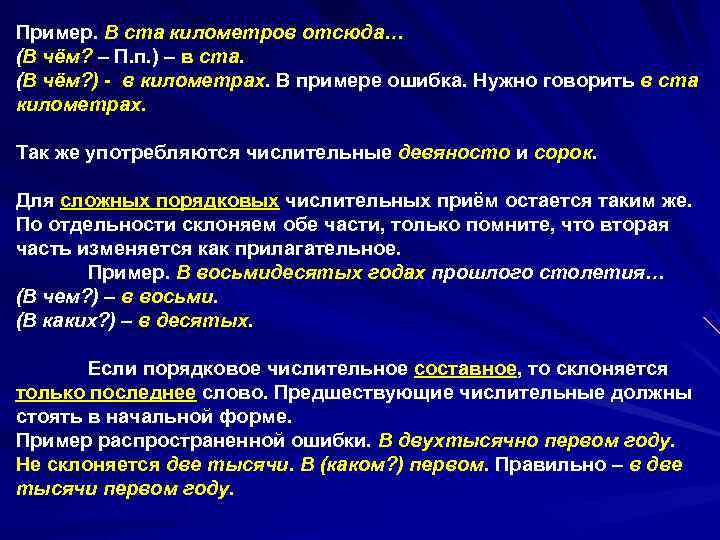 Пример. В ста километров отсюда…
(В чём? – П.п.) – в ста.
(В чём?) - в километрах. В примере ошибка. Нужно говорить в ста километрах.

Так же употребляются числительные девяносто и сорок.

Для сложных порядковых числительных приём остается таким же. По отдельности склоняем обе части, только помните, что вторая часть изменяется как прилагательное.
Пример. В восьмидесятых годах прошлого столетия…
(В чем?) – в восьми.
(В каких?) – в десятых.

Если порядковое числительное составное, то склоняется только последнее слово. Предшествующие числительные должны стоять в начальной форме.
Пример распространенной ошибки. В двухтысячно первом году.
Не склоняется две тысячи. В (каком?) первом. Правильно – в две тысячи первом году.